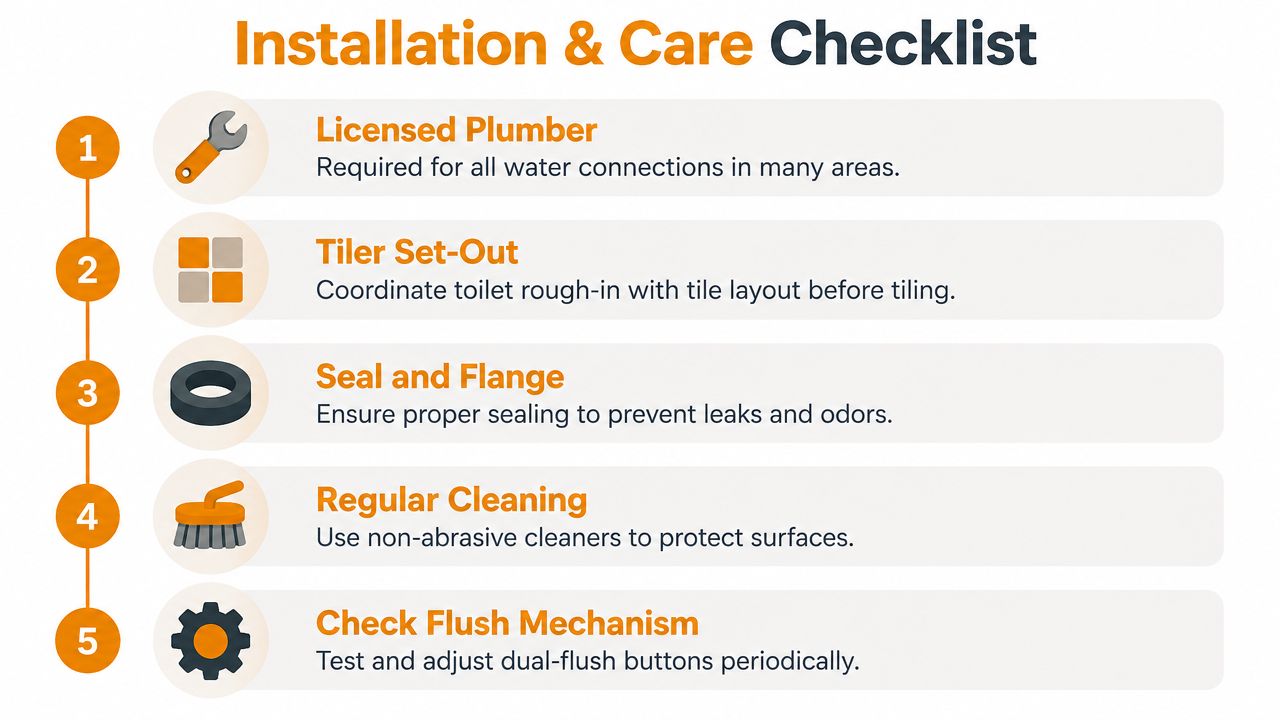 Installation & Care Checklist

1
Licensed Plumber
Required for all water connections in many areas.

2
Tiler Set-Out
Coordinate toilet rough-in with tile layout before tiling.

3
Seal and Flange
Ensure proper sealing to prevent leaks and odors.

4
Regular Cleaning
Use non-abrasive cleaners to protect surfaces.

5
Check Flush Mechanism
Test and adjust dual-flush buttons periodically.